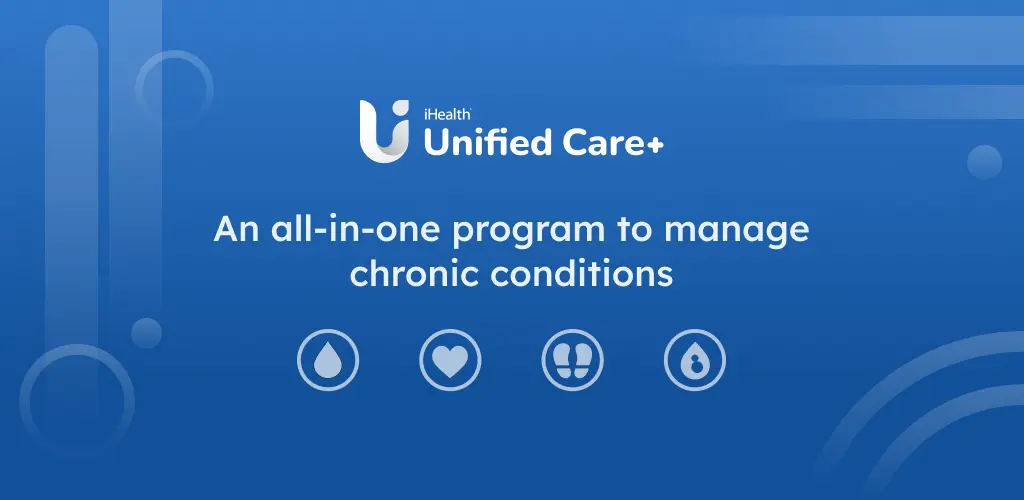 iHealth
Unified Care+

An all-in-one program to manage chronic conditions